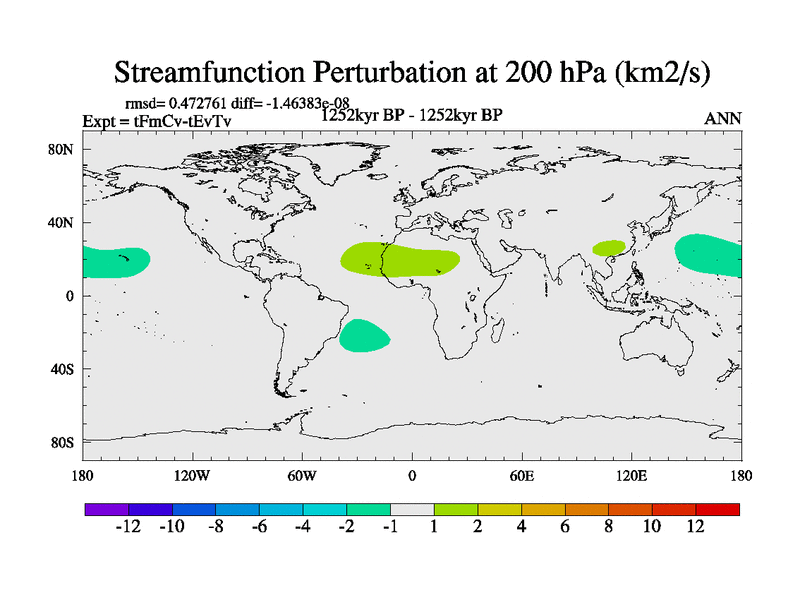 Streamfunction Perturbation at 200 hPa (km2/s)

rmsd= 0.472761 diff= -1.46383e-08
Expt = tFmCv-tEvTv
1252kyr BP - 1252kyr BP
ANN

80N
40N
0
40S
80S

180
120W
60W
0
60E
120E
180

-12 -10 -8 -6 -4 -2 -1 1 2 4 6 8 10 12